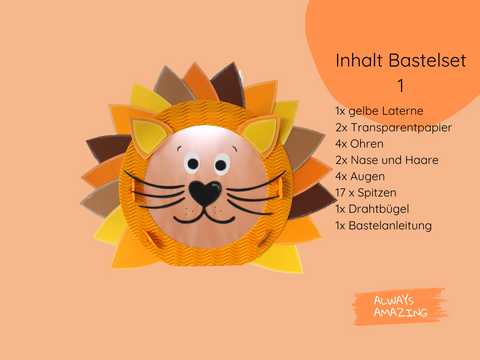 Inhalt Bastelset 1

1x gelbe Laterne
2x Transparentpapier
4x Ohren
2x Nase und Haare
4x Augen
17 x Spitzen
1x Drahtbügel
1x Bastelanleitung

ALWAYS AMAZING